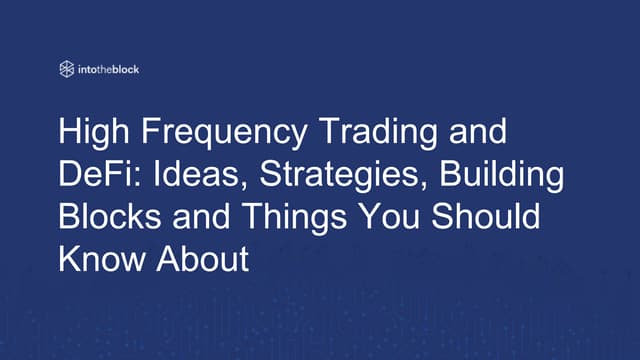 intotheblock

High Frequency Trading and DeFi: Ideas, Strategies, Building Blocks and Things You Should Know About